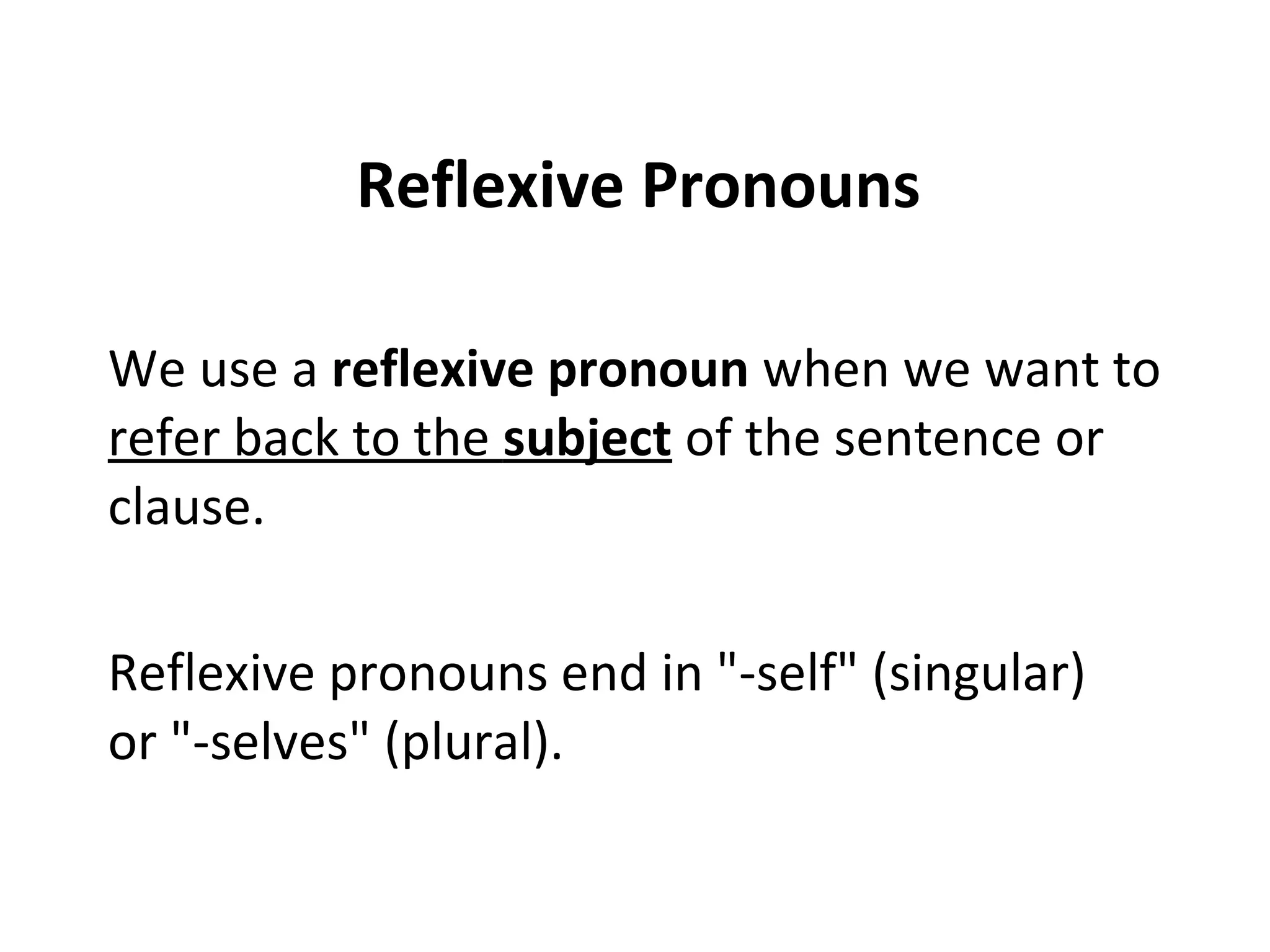 Reflexive Pronouns

We use a reflexive pronoun when we want to refer back to the subject of the sentence or clause.

Reflexive pronouns end in "-self" (singular) or "-selves" (plural).